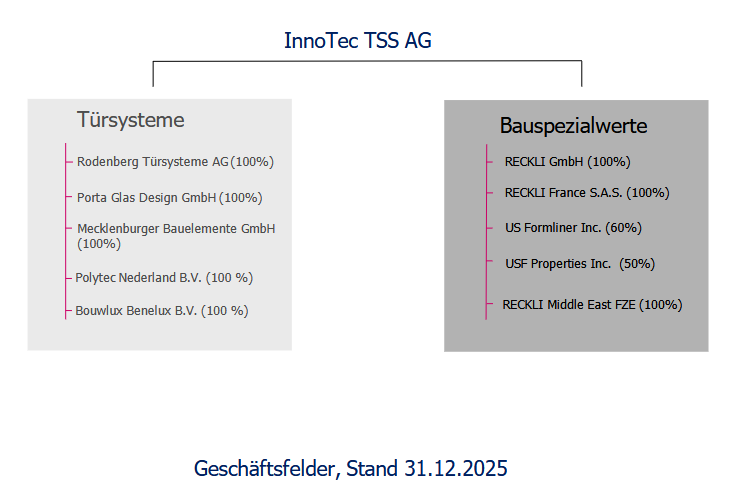 InnoTec TSS AG

Türsysteme

Rodenberg Türsysteme AG (100%)

Porta Glas Design GmbH (100%)

Mecklenburger Bauelemente GmbH (100%)

Polytec Nederland B.V. (100 %)

Bouwlux Benelux B.V. (100 %)

Bauspezialwerte

RECKLI GmbH (100%)

RECKLI France S.A.S. (100%)

US Formliner Inc. (60%)

USF Properties Inc. (50%)

RECKLI Middle East FZE (100%)

Geschäftsfelder, Stand 31.12.2025